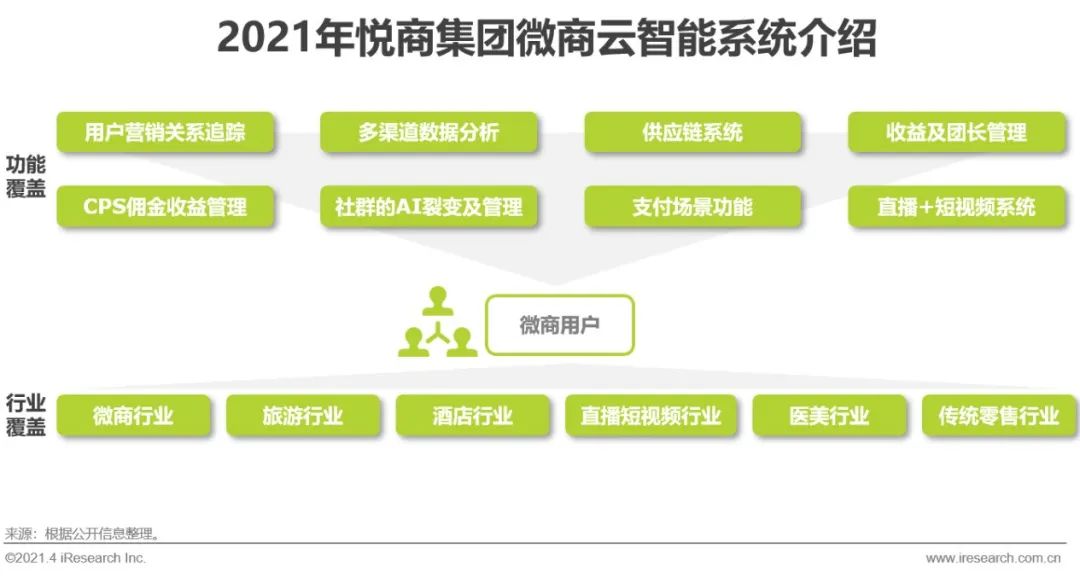 2021年悦商集团微商云智能系统介绍

功能覆盖

用户营销关系追踪

多渠道数据分析

供应链系统

收益及团长管理

CPS佣金收益管理

社群的AI裂变及管理

支付场景功能

直播+短视频系统

微商用户

行业覆盖

微商行业

旅游行业

酒店行业

直播短视频行业

医美行业

传统零售行业

来源：根据公开信息整理。

©2021.4 iResearch Inc.

www.iresearch.com.cn